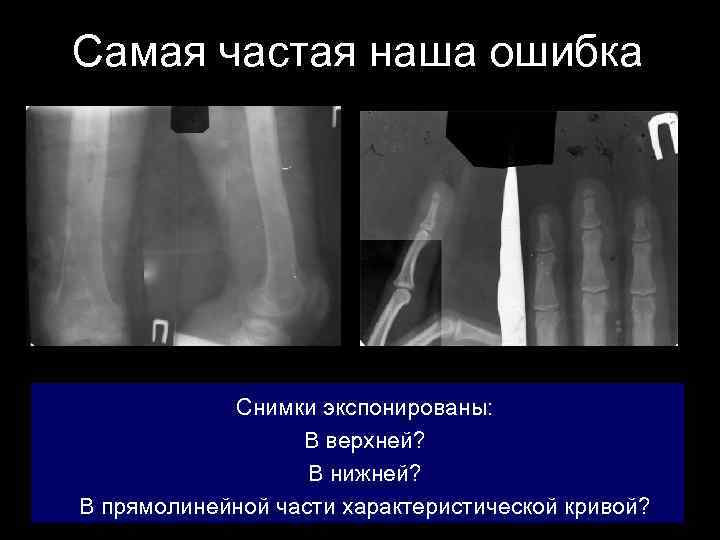 Самая частая наша ошибка

Снимки экспонированы:
В верхней?
В нижней?
В прямолинейной части характеристической кривой?